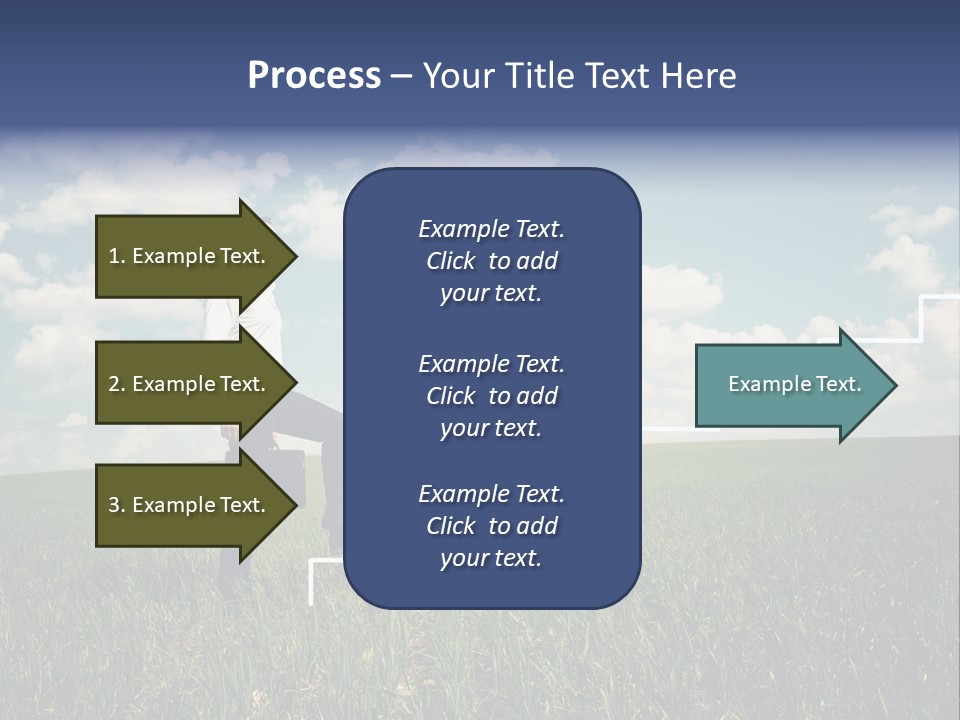 Process – Your Title Text Here

1. Example Text.

2. Example Text.

3. Example Text.

Example Text. Click to add your text.

Example Text. Click to add your text.

Example Text. Click to add your text.

Example Text.